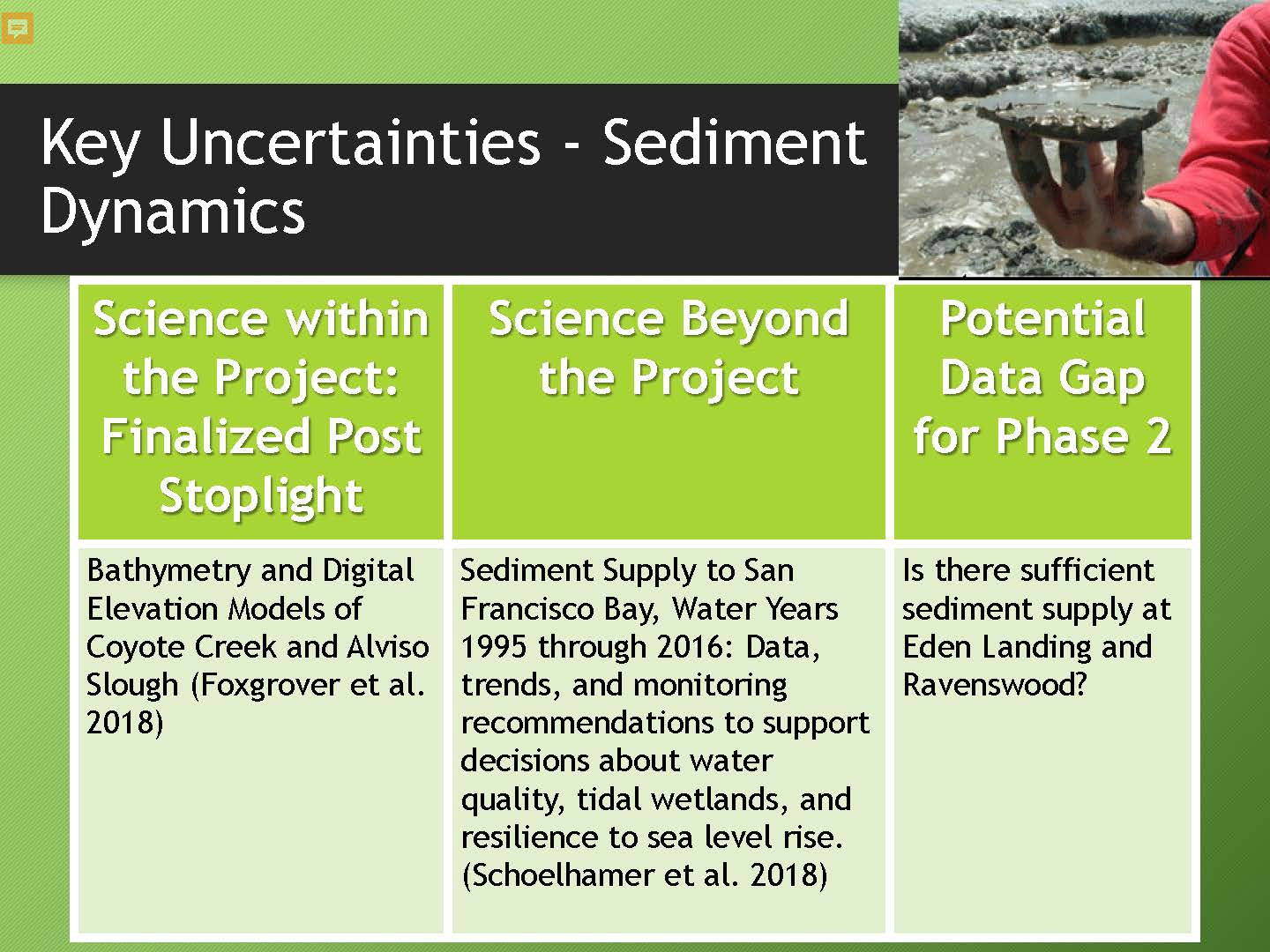 Key Uncertainties - Sediment Dynamics

| Science within the Project: Finalized Post Stoplight | Science Beyond the Project | Potential Data Gap for Phase 2 |
|---|---|---|
| Bathymetry and Digital Elevation Models of Coyote Creek and Alviso Slough (Foxgrover et al. 2018) | Sediment Supply to San Francisco Bay, Water Years 1995 through 2016: Data, trends, and monitoring recommendations to support decisions about water quality, tidal wetlands, and resilience to sea level rise. (Schoelhamer et al. 2018) | Is there sufficient sediment supply at Eden Landing and Ravenswood? |